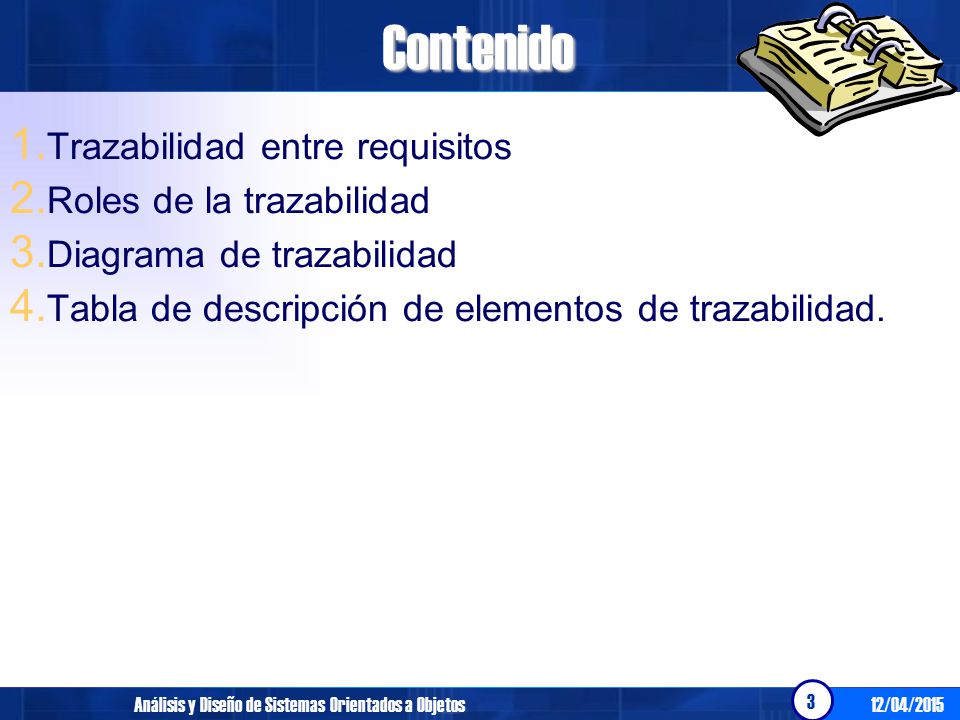 Contenido

1. Trazabilidad entre requisitos
2. Roles de la trazabilidad
3. Diagrama de trazabilidad
4. Tabla de descripción de elementos de trazabilidad.

Análisis y Diseño de Sistemas Orientados a Objetos

3

12/04/2015